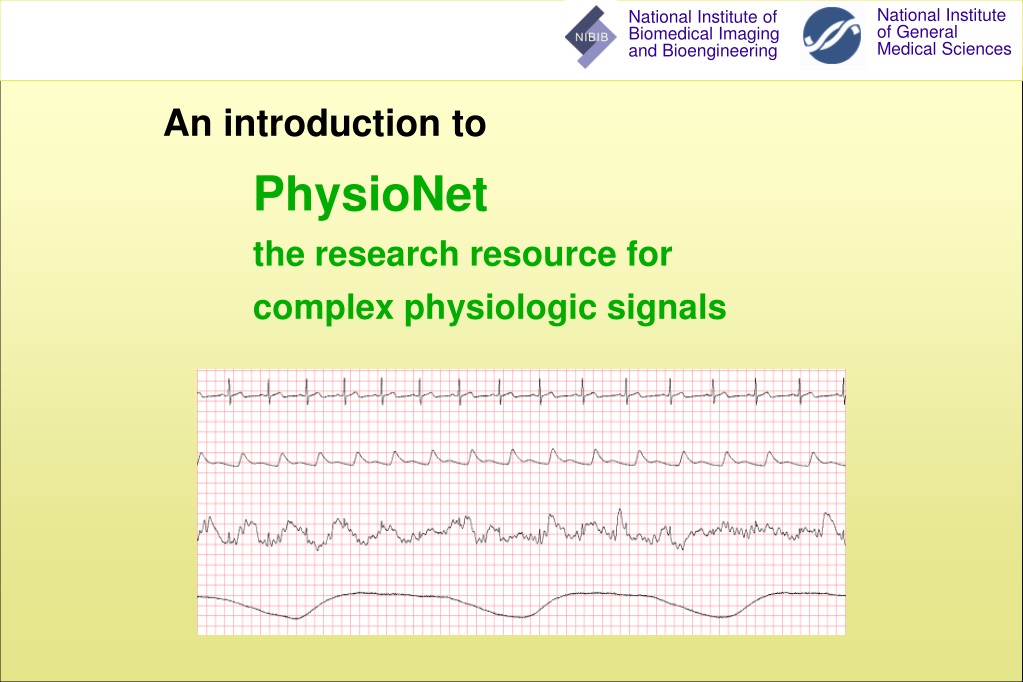 NIBIB
National Institute of Biomedical Imaging and Bioengineering

National Institute of General Medical Sciences

An introduction to

PhysioNet

the research resource for complex physiologic signals